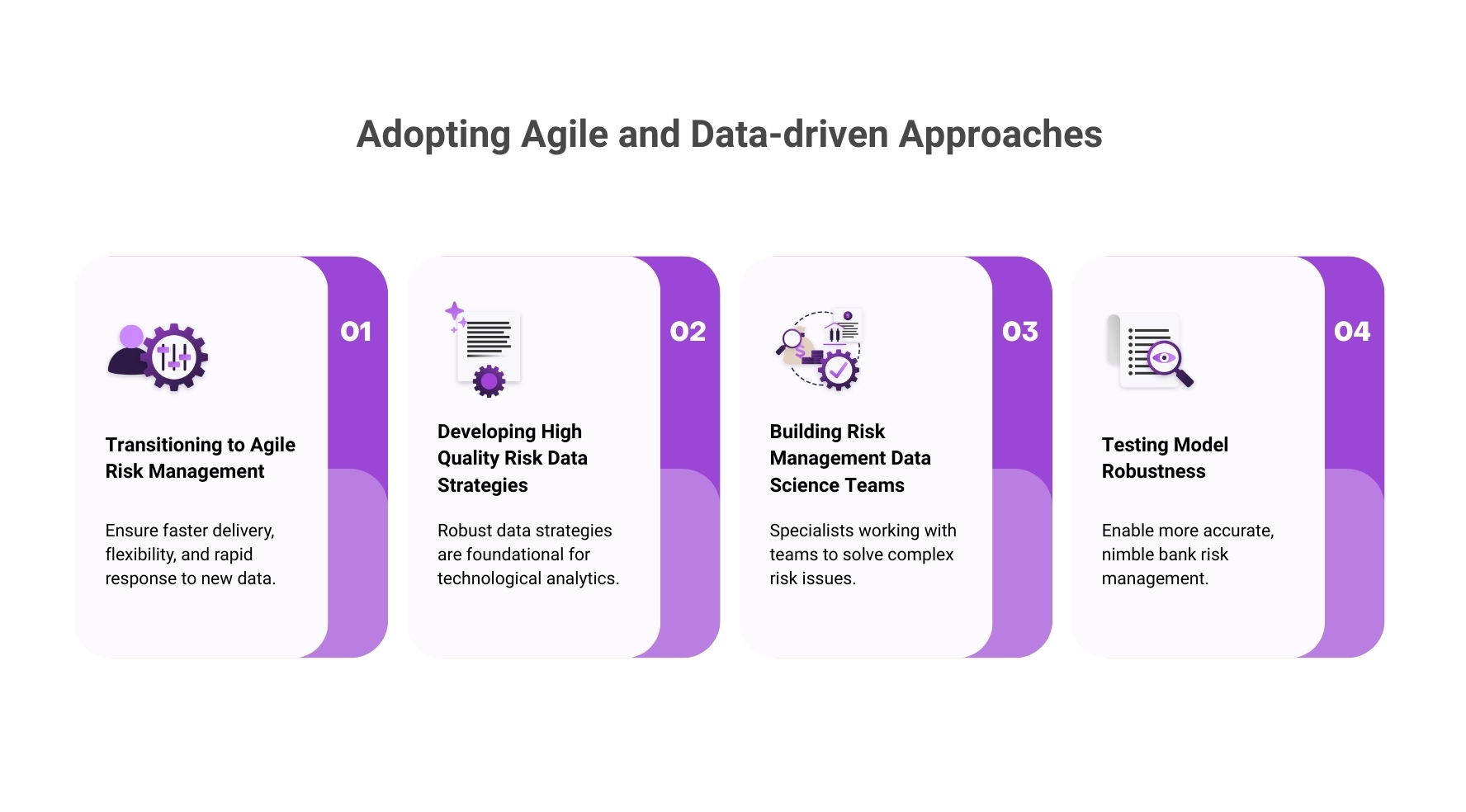 Adopting Agile and Data-driven Approaches

01

Transitioning to Agile Risk Management

Ensure faster delivery, flexibility, and rapid response to new data.

02

Developing High Quality Risk Data Strategies

Robust data strategies are foundational for technological analytics.

03

Building Risk Management Data Science Teams

Specialists working with teams to solve complex risk issues.

04

Testing Model Robustness

Enable more accurate, nimble bank risk management.